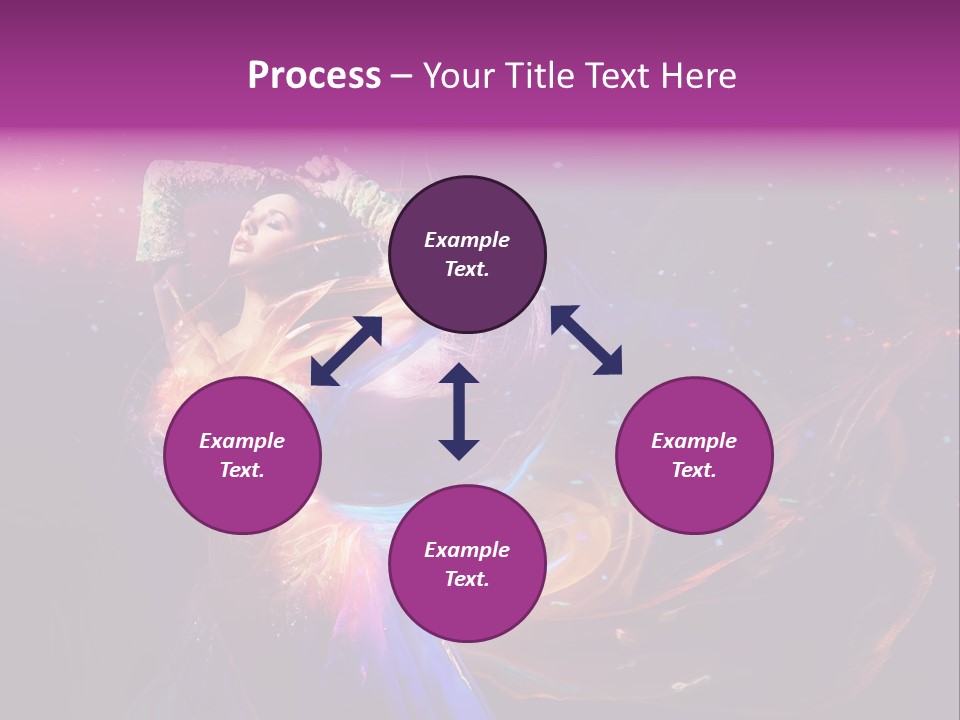 Process – Your Title Text Here

Example Text.

Example Text.

Example Text.

Example Text.